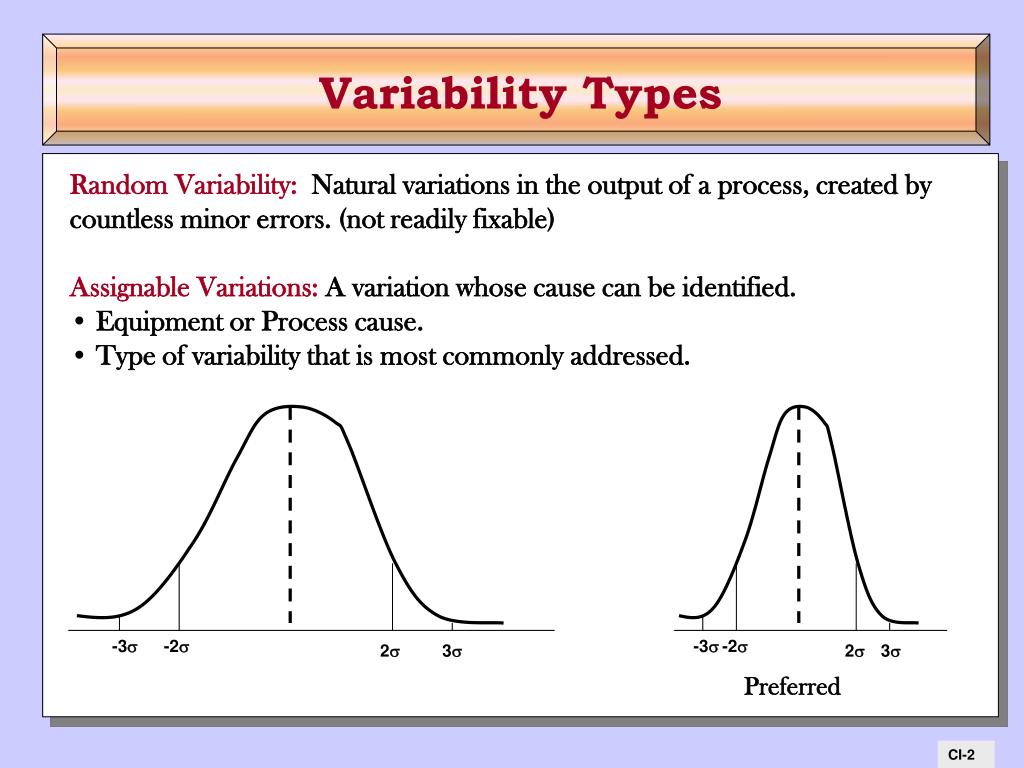 Variability Types

Random Variability: Natural variations in the output of a process, created by countless minor errors. (not readily fixable)

Assignable Variations: A variation whose cause can be identified.
• Equipment or Process cause.
• Type of variability that is most commonly addressed.

$-3\sigma$ $-2\sigma$ $2\sigma$ $3\sigma$

$-3\sigma$ $-2\sigma$ $2\sigma$ $3\sigma$

Preferred

CI-2